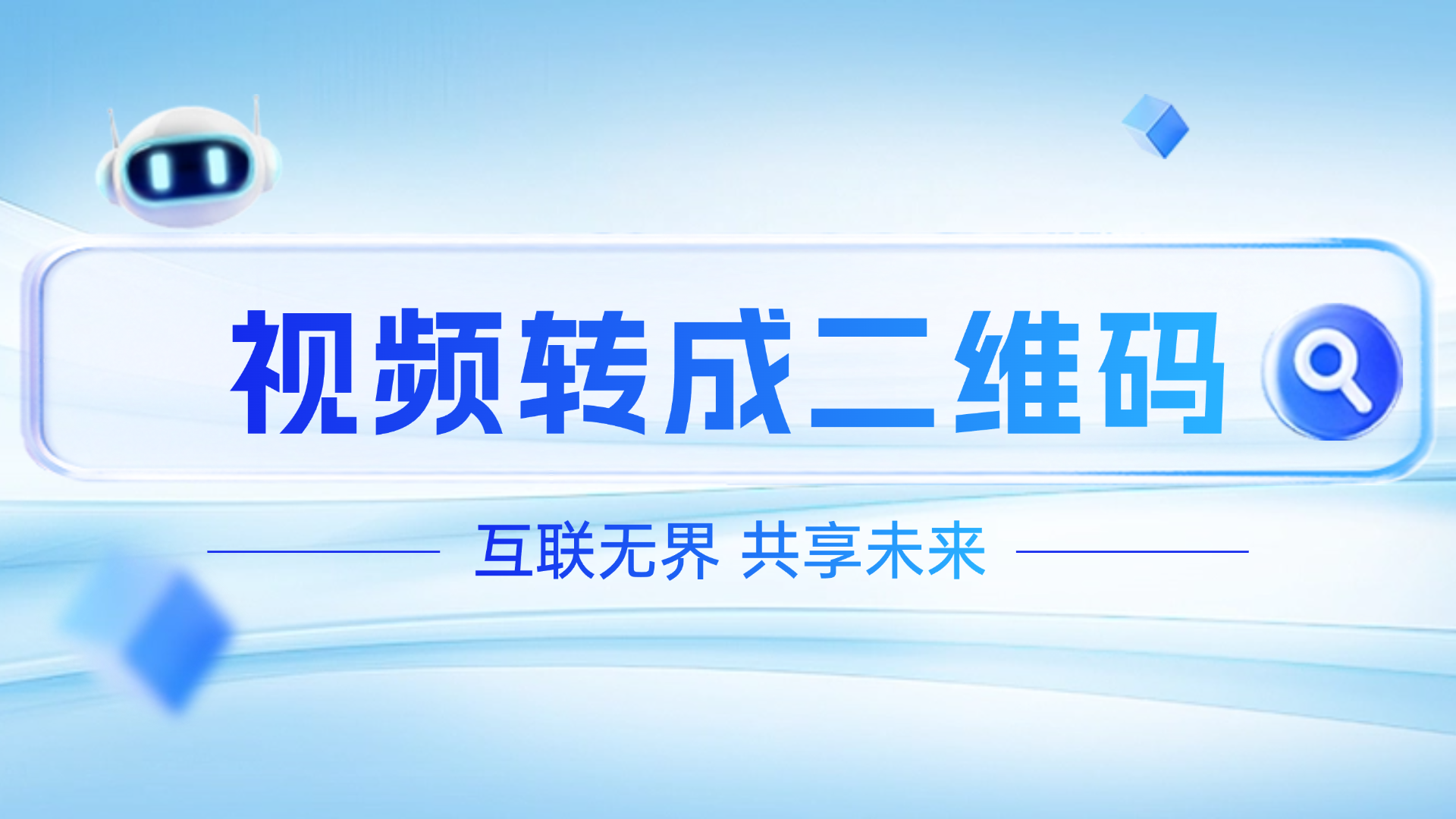 视频转成二维码

互联无界 共享未来